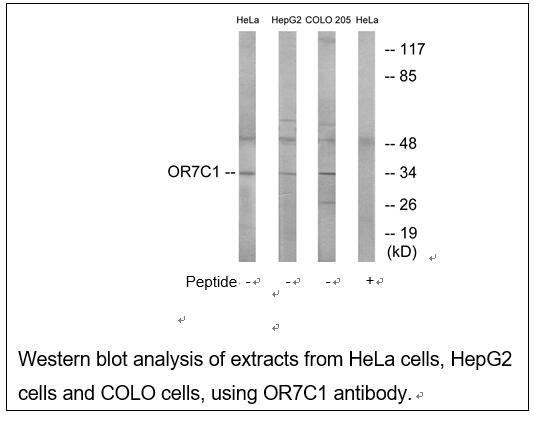 HeLa HepG2 COLO 205 HeLa

-- 117
-- 85
-- 48
OR7C1 --
-- 34
-- 26
-- 19
(kD)

Peptide - - - +

Western blot analysis of extracts from HeLa cells, HepG2 cells and COLO cells, using OR7C1 antibody.